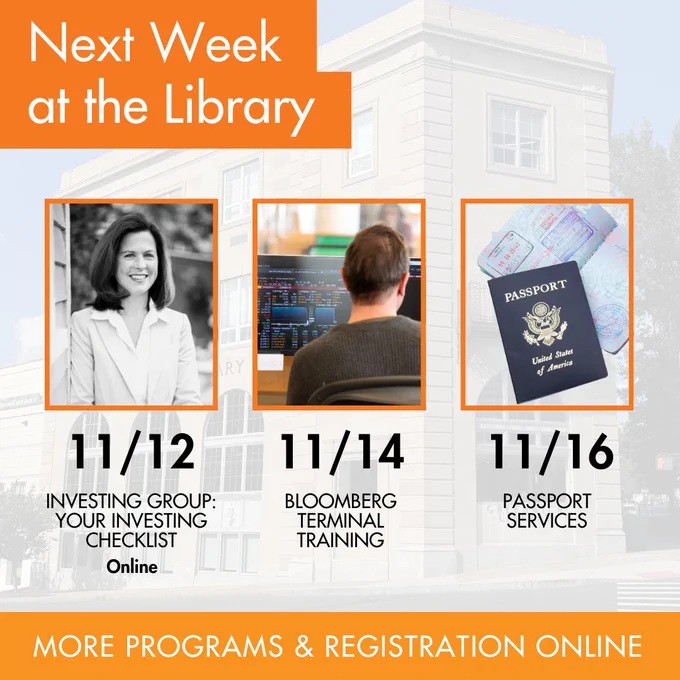 Next Week at the Library

PASSPORT

United States of America

11/12

INVESTING GROUP: YOUR INVESTING CHECKLIST

Online

11/14

BLOOMBERG TERMINAL TRAINING

11/16

PASSPORT SERVICES

MORE PROGRAMS & REGISTRATION ONLINE